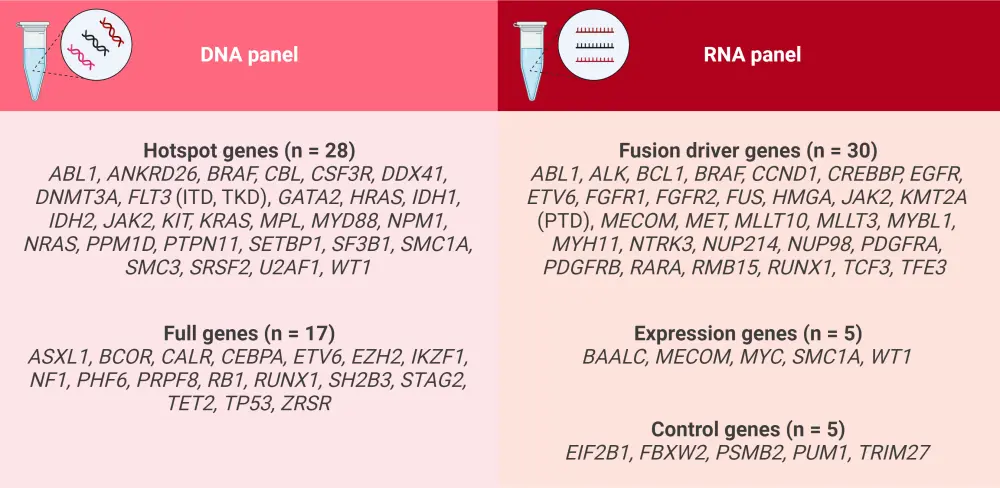 DNA panel

Hotspot genes (n = 28)
ABL1, ANKRD26, BRAF, CBL, CSF3R, DDX41, DNMT3A, FLT3 (ITD, TKD), GATA2, HRAS, IDH1, IDH2, JAK2, KIT, KRAS, MPL, MYD88, NPM1, NRAS, PPM1D, PTPN11, SETBP1, SF3B1, SMC1A, SMC3, SRSF2, U2AF1, WT1

Full genes (n = 17)
ASXL1, BCOR, CALR, CEBPA, ETV6, EZH2, IKZF1, NF1, PHF6, PRPF8, RB1, RUNX1, SH2B3, STAG2, TET2, TP53, ZRSR

RNA panel

Fusion driver genes (n = 30)
ABL1, ALK, BCL1, BRAF, CCND1, CREBBP, EGFR, ETV6, FGFR1, FGFR2, FUS, HMGA, JAK2, KMT2A (PTD), MECOM, MET, MLLT10, MLLT3, MYBL1, MYH11, NTRK3, NUP214, NUP98, PDGFRA, PDGFRB, RARA, RMB15, RUNX1, TCF3, TFE3

Expression genes (n = 5)
BAALC, MECOM, MYC, SMC1A, WT1

Control genes (n = 5)
EIF2B1, FBXW2, PSMB2, PUM1, TRIM27